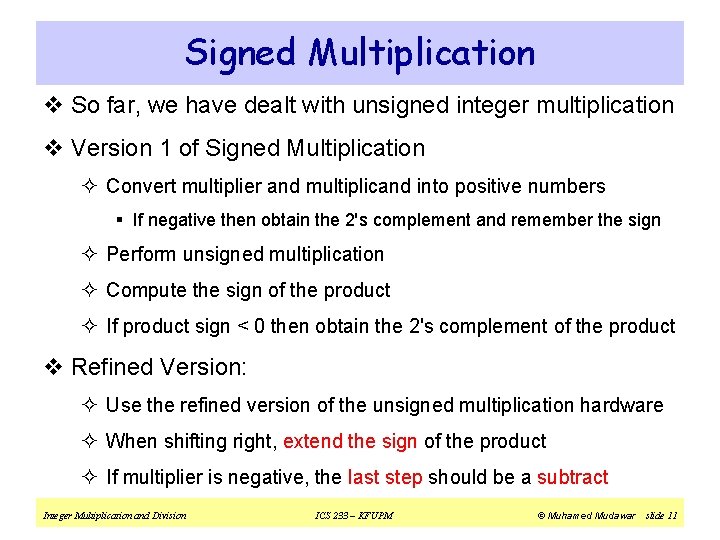 Signed Multiplication

❖ So far, we have dealt with unsigned integer multiplication

❖ Version 1 of Signed Multiplication

✧ Convert multiplier and multiplicand into positive numbers

▪ If negative then obtain the 2's complement and remember the sign

✧ Perform unsigned multiplication

✧ Compute the sign of the product

✧ If product sign < 0 then obtain the 2's complement of the product

❖ Refined Version:

✧ Use the refined version of the unsigned multiplication hardware

✧ When shifting right, extend the sign of the product

✧ If multiplier is negative, the last step should be a subtract

Integer Multiplication and Division ICS 233 – KFUPM © Muhamed Mudawar slide 11